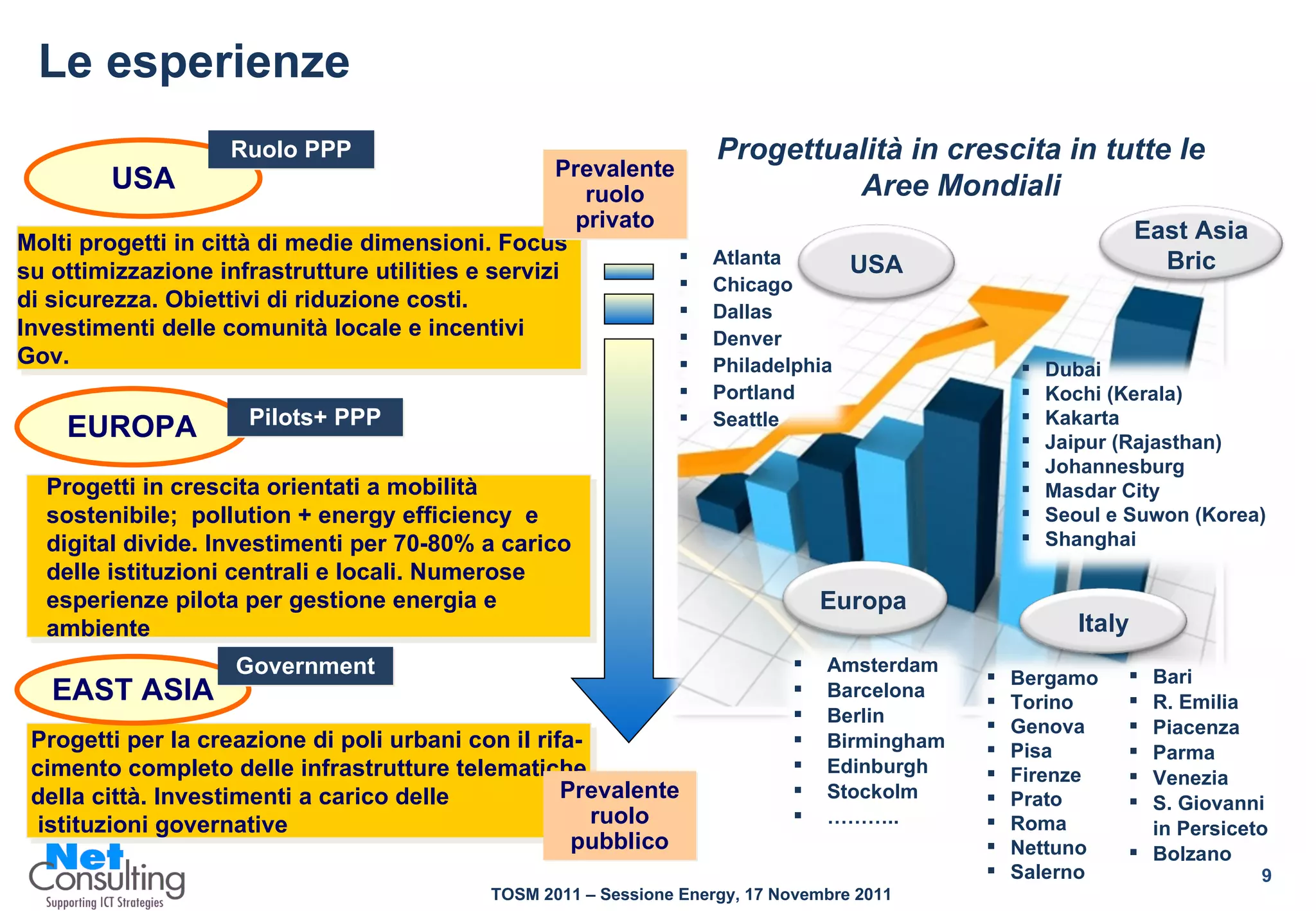 Le esperienze

USA

Ruolo PPP

Molti progetti in città di medie dimensioni. Focus su ottimizzazione infrastrutture utilities e servizi di sicurezza. Obiettivi di riduzione costi. Investimenti delle comunità locale e incentivi Gov.

EUROPA

Pilots+ PPP

Progetti in crescita orientati a mobilità sostenibile; pollution + energy efficiency e digital divide. Investimenti per 70-80% a carico delle istituzioni centrali e locali. Numerose esperienze pilota per gestione energia e ambiente

EAST ASIA

Government

Progetti per la creazione di poli urbani con il rifacimento completo delle infrastrutture telematiche della città. Investimenti a carico delle istituzioni governative

Prevalente ruolo privato

Prevalente ruolo pubblico

Progettualità in crescita in tutte le Aree Mondiali

USA
- Atlanta
- Chicago
- Dallas
- Denver
- Philadelphia
- Portland
- Seattle

East Asia Bric
- Dubai
- Kochi (Kerala)
- Kakarta
- Jaipur (Rajasthan)
- Johannesburg
- Masdar City
- Seoul e Suwon (Korea)
- Shanghai

Europa
- Amsterdam
- Barcelona
- Berlin
- Birmingham
- Edinburgh
- Stockolm
- ………..

Italy
- Bergamo
- Torino
- Genova
- Pisa
- Firenze
- Prato
- Roma
- Nettuno
- Salerno

- Bari
- R. Emilia
- Piacenza
- Parma
- Venezia
- S. Giovanni in Persiceto
- Bolzano

Net Consulting
Supporting ICT Strategies

TOSM 2011 – Sessione Energy, 17 Novembre 2011

9